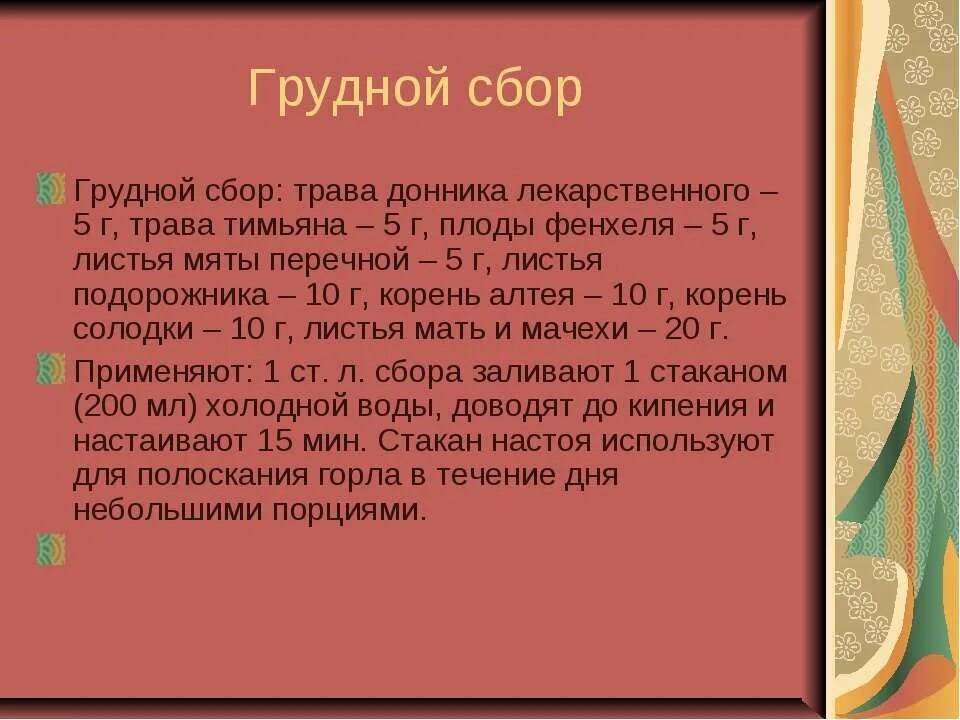 Грудной сбор

Грудной сбор: трава донника лекарственного – 5 г, трава тимьяна – 5 г, плоды фенхеля – 5 г, листья мяты перечной – 5 г, листья подорожника – 10 г, корень алтея – 10 г, корень солодки – 10 г, листья мать и мачехи – 20 г.

Применяют: 1 ст. л. сбора заливают 1 стаканом (200 мл) холодной воды, доводят до кипения и настаивают 15 мин. Стакан настоя используют для полоскания горла в течение дня небольшими порциями.